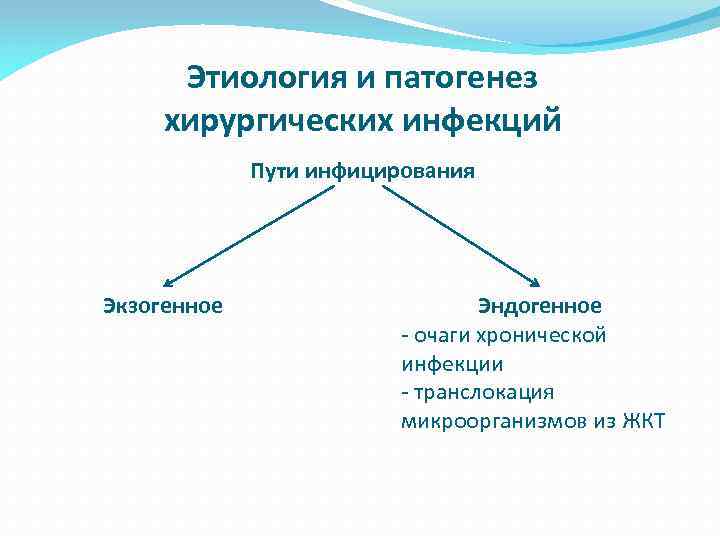 Этиология и патогенез хирургических инфекций

Пути инфицирования

Экзогенное

Эндогенное
- очаги хронической инфекции
- транслокация микроорганизмов из ЖКТ